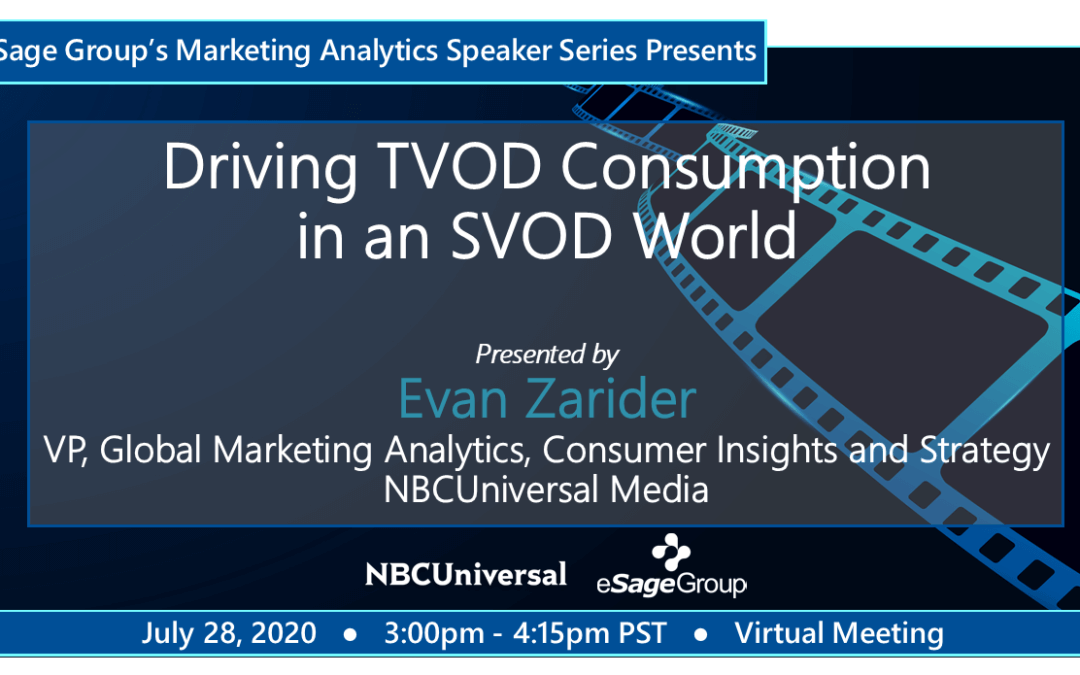 Sage Group's Marketing Analytics Speaker Series Presents

Driving TVOD Consumption in an SVOD World

Presented by
Evan Zarider
VP, Global Marketing Analytics, Consumer Insights and Strategy
NBCUniversal Media

NBCUniversal
eSageGroup

July 28, 2020 ● 3:00pm - 4:15pm PST ● Virtual Meeting